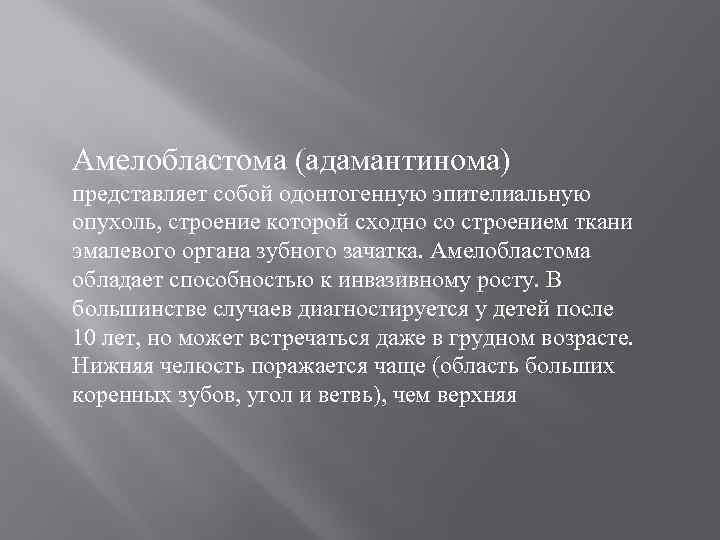 Амелобластома (адамантинома) представляет собой одонтогенную эпителиальную опухоль, строение которой сходно со строением ткани эмалевого органа зубного зачатка. Амелобластома обладает способностью к инвазивному росту. В большинстве случаев диагностируется у детей после 10 лет, но может встречаться даже в грудном возрасте. Нижняя челюсть поражается чаще (область больших коренных зубов, угол и ветвь), чем верхняя